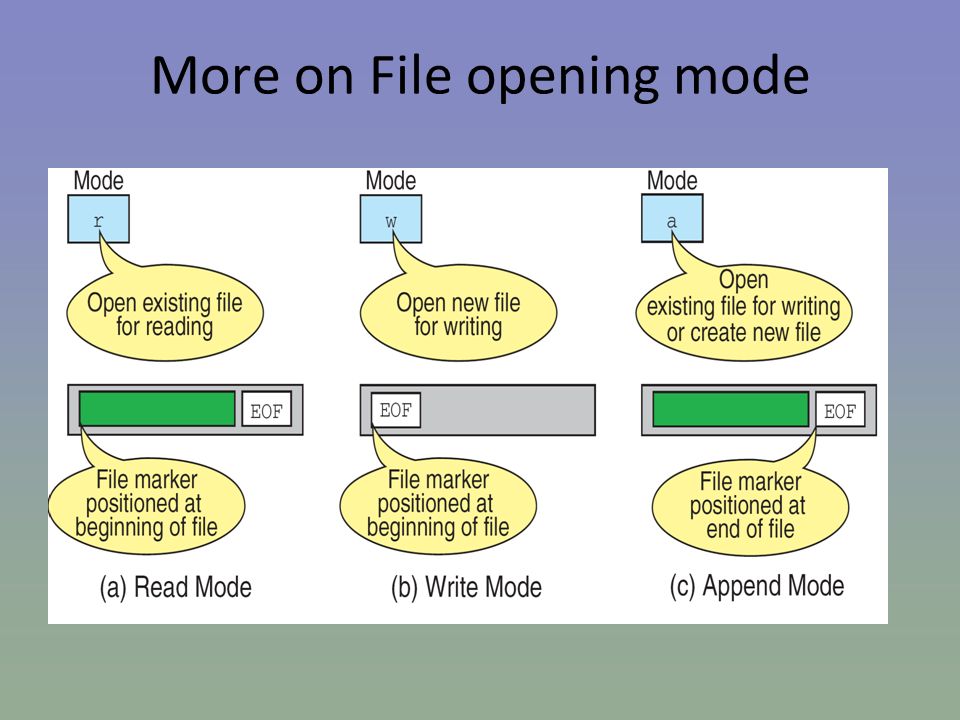 More on File opening mode

Mode
r
Open existing file for reading
EOF
File marker positioned at beginning of file
(a) Read Mode

Mode
w
Open new file for writing
EOF
File marker positioned at beginning of file
(b) Write Mode

Mode
a
Open existing file for writing or create new file
EOF
File marker positioned at end of file
(c) Append Mode